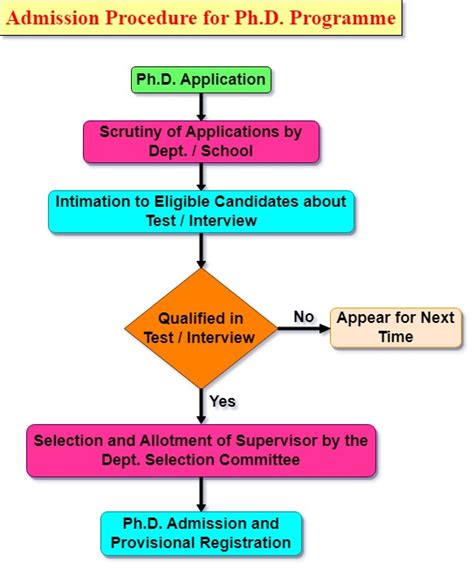 Admission Procedure for Ph.D. Programme

Ph.D. Application

Scrutiny of Applications by Dept. / School

Intimation to Eligible Candidates about Test / Interview

Qualified in Test / Interview

No

Appear for Next Time

Yes

Selection and Allotment of Supervisor by the Dept. Selection Committee

Ph.D. Admission and Provisional Registration